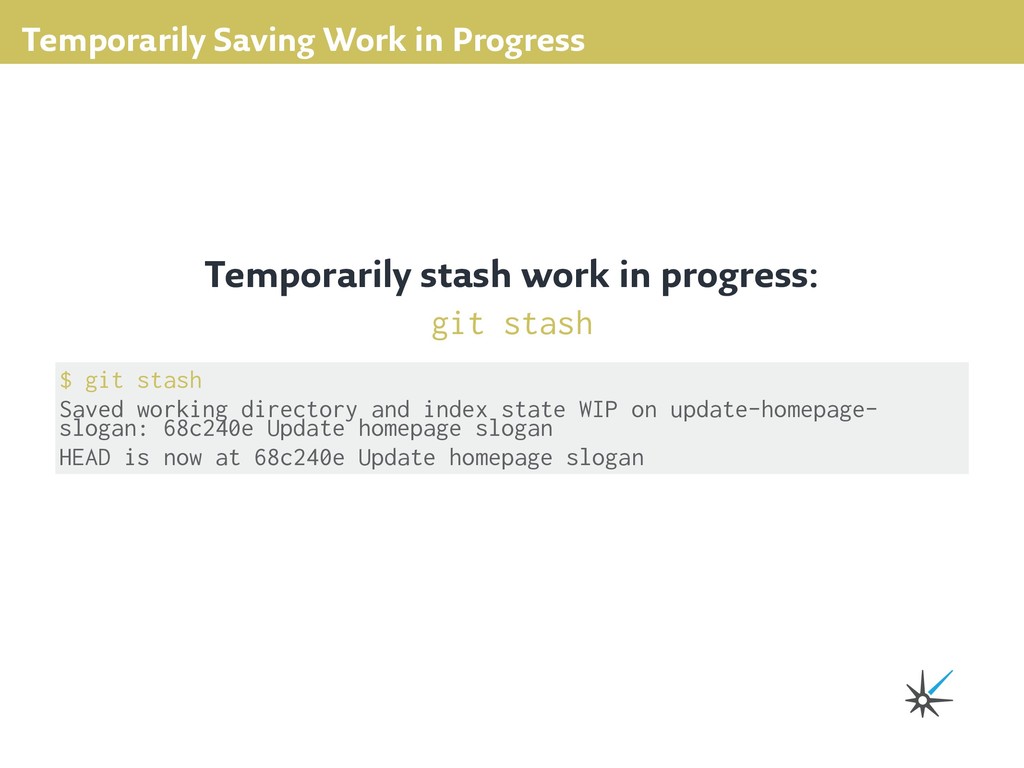 Temporarily Saving Work in Progress

Temporarily stash work in progress:
git stash

$ git stash
Saved working directory and index state WIP on update-homepage-slogan: 68c240e Update homepage slogan
HEAD is now at 68c240e Update homepage slogan